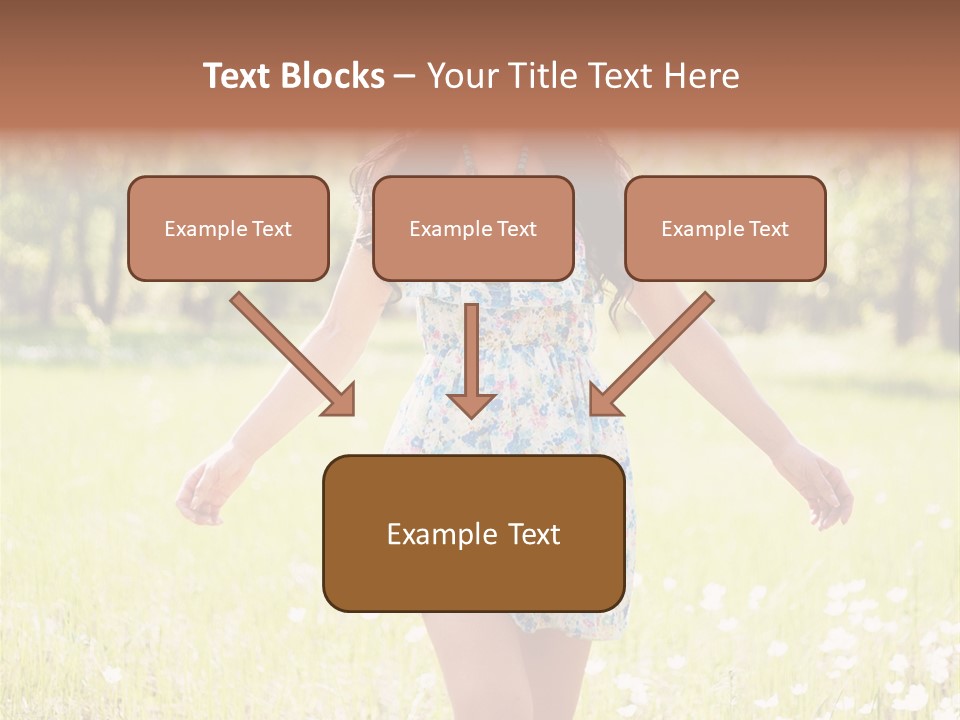 Text Blocks – Your Title Text Here

Example Text

Example Text

Example Text

Example Text